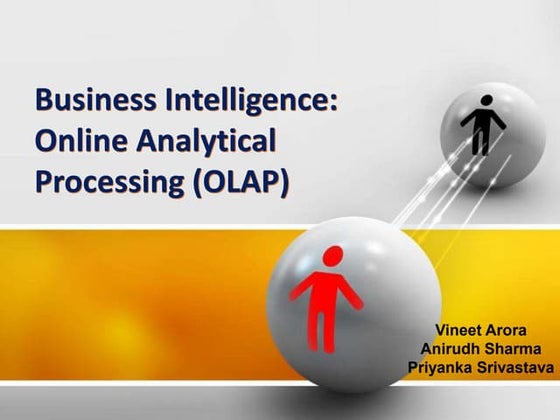 Business Intelligence: Online Analytical Processing (OLAP)

Vineet Arora
Anirudh Sharma
Priyanka Srivastava